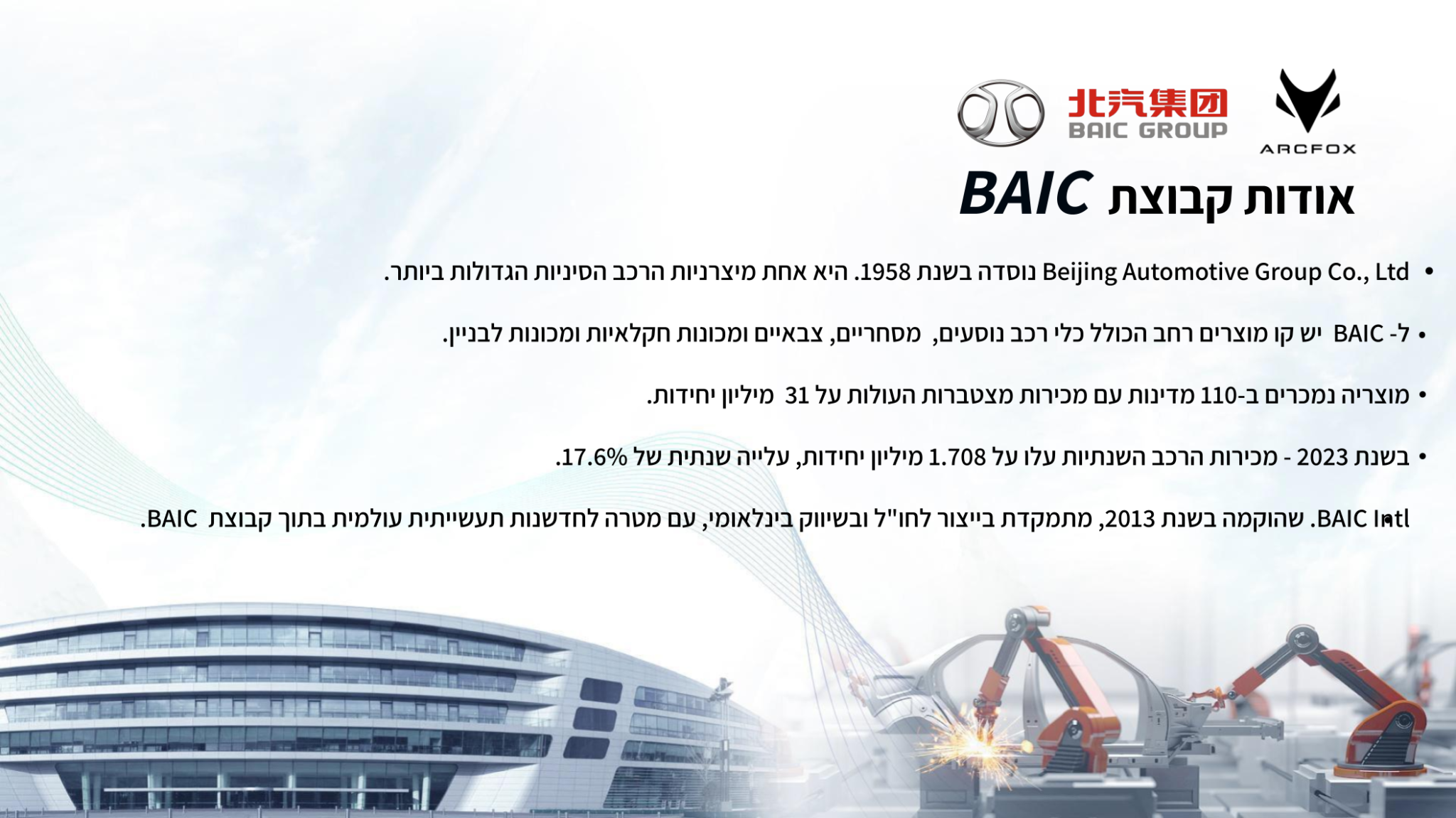 北汽集团
BAIC GROUP
ARCFOX

אודות קבוצת BAIC

• Beijing Automotive Group Co., Ltd נוסדה בשנת 1958. היא אחת מיצרניות הרכב הסיניות הגדולות ביותר.

• ל- BAIC יש קו מוצרים רחב הכולל כלי רכב נוסעים, מסחריים, צבאיים ומכונות חקלאיות ומכונות לבניין.

• מוצריה נמכרים ב-110 מדינות עם מכירות מצטברות העולות על 31 מיליון יחידות.

• בשנת 2023 - מכירות הרכב השנתיות עלו על 1.708 מיליון יחידות, עלייה שנתית של 17.6%.

• BAIC Intl. שהוקמה בשנת 2013, מתמקדת בייצור לחו"ל ובשיווק בינלאומי, עם מטרה לחדשנות תעשייתית עולמית בתוך קבוצת BAIC.